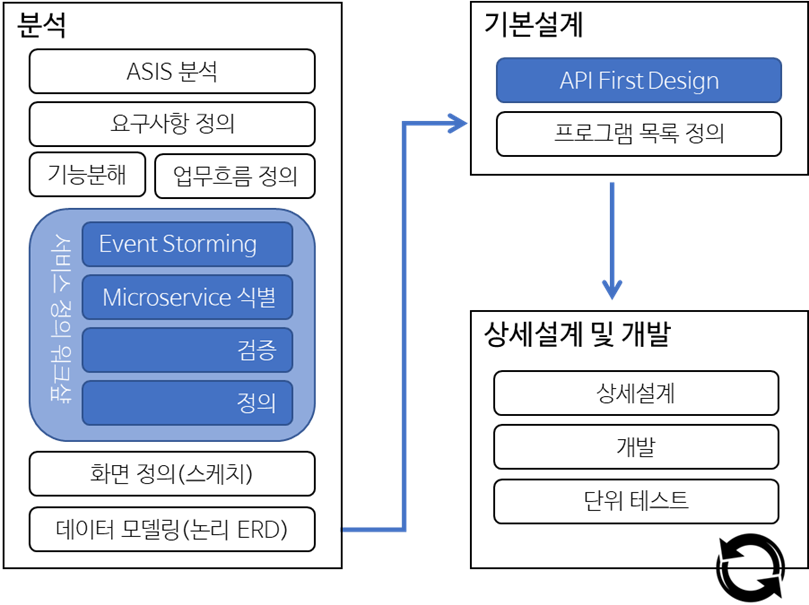 분석

ASIS 분석

요구사항 정의

기능분해

업무흐름 정의

서비스 정의 워크샵

Event Storming

Microservice 식별

검증

정의

화면 정의(스케치)

데이터 모델링(논리 ERD)

기본설계

API First Design

프로그램 목록 정의

상세설계 및 개발

상세설계

개발

단위 테스트